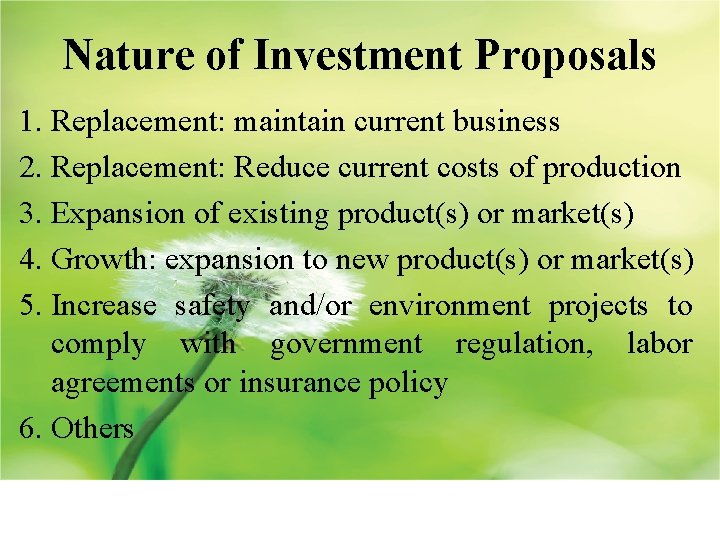 Nature of Investment Proposals

1. Replacement: maintain current business
2. Replacement: Reduce current costs of production
3. Expansion of existing product(s) or market(s)
4. Growth: expansion to new product(s) or market(s)
5. Increase safety and/or environment projects to comply with government regulation, labor agreements or insurance policy
6. Others